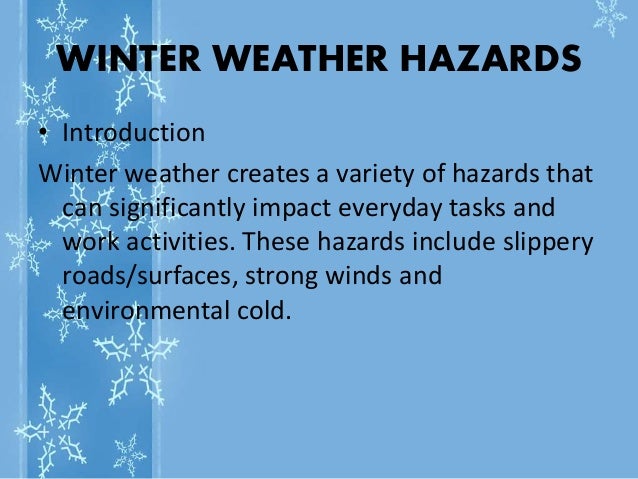 WINTER WEATHER HAZARDS

• Introduction

Winter weather creates a variety of hazards that can significantly impact everyday tasks and work activities. These hazards include slippery roads/surfaces, strong winds and environmental cold.